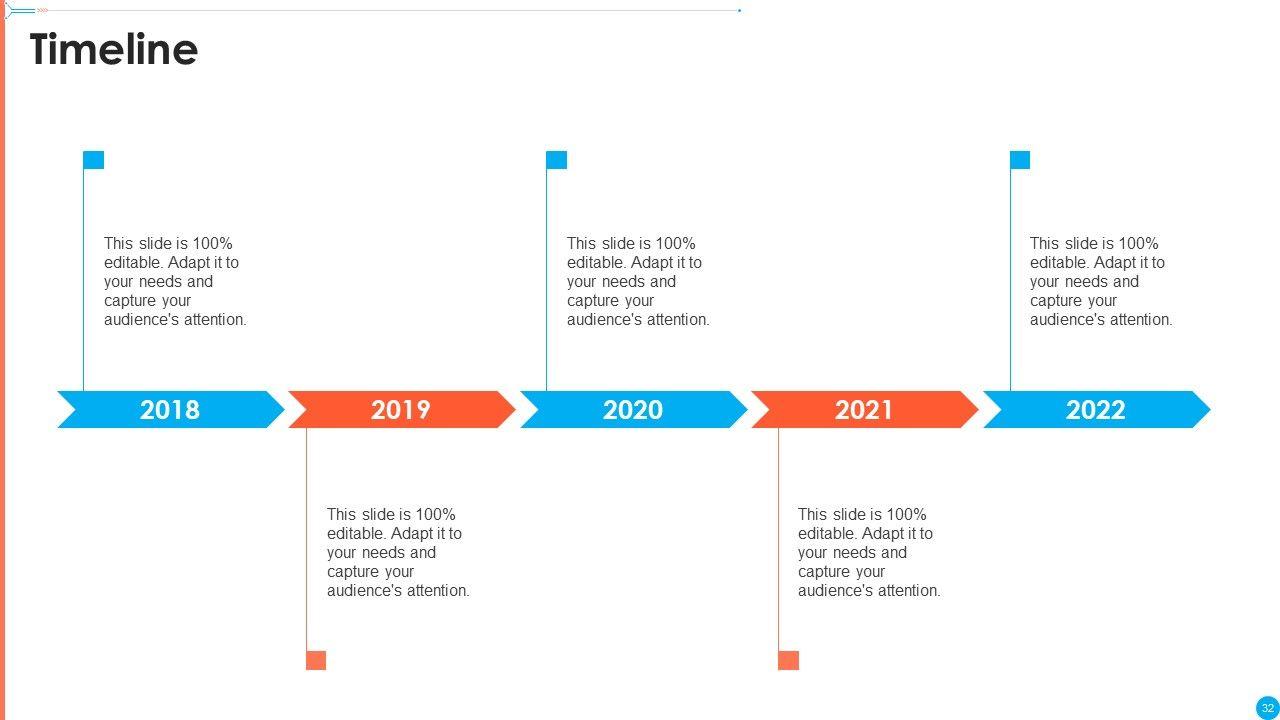 Timeline

This slide is 100% editable. Adapt it to your needs and capture your audience's attention.

This slide is 100% editable. Adapt it to your needs and capture your audience's attention.

This slide is 100% editable. Adapt it to your needs and capture your audience's attention.

2018

2019

2020

2021

2022

This slide is 100% editable. Adapt it to your needs and capture your audience's attention.

This slide is 100% editable. Adapt it to your needs and capture your audience's attention.

32